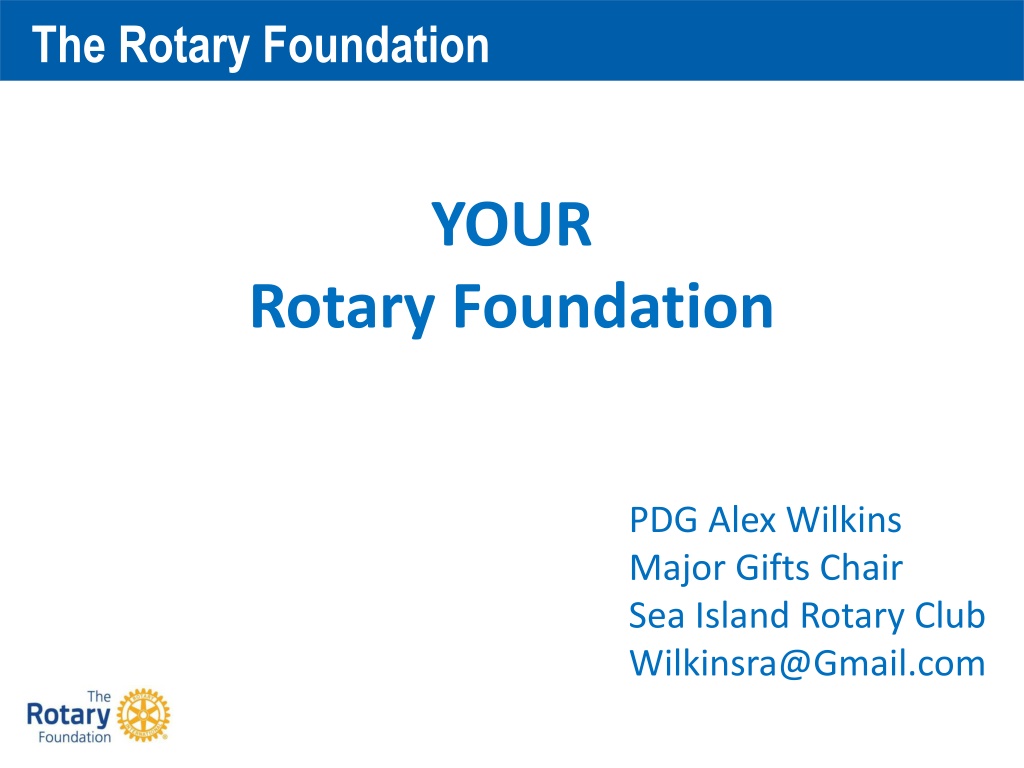 The Rotary Foundation

YOUR
Rotary Foundation

PDG Alex Wilkins
Major Gifts Chair
Sea Island Rotary Club
Wilkinsra@Gmail.com

The
Rotary
Foundation